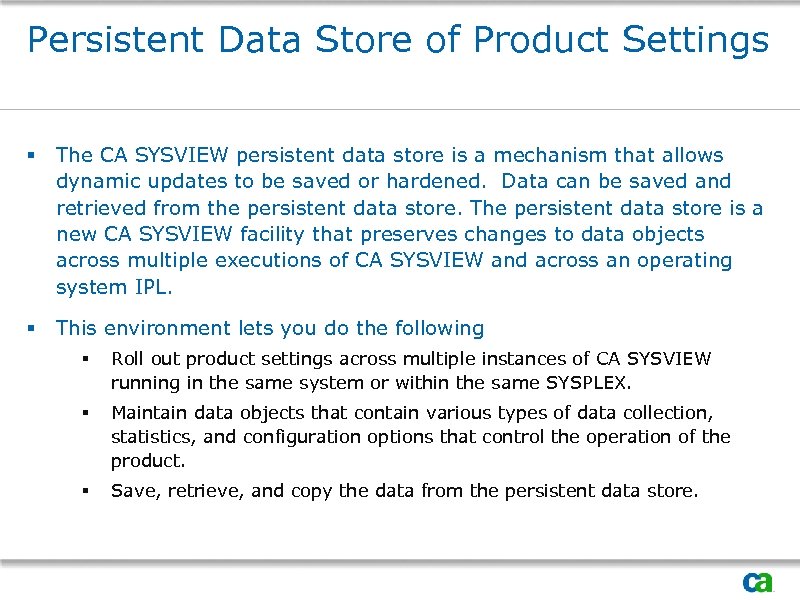 Persistent Data Store of Product Settings

▪ The CA SYSVIEW persistent data store is a mechanism that allows dynamic updates to be saved or hardened. Data can be saved and retrieved from the persistent data store. The persistent data store is a new CA SYSVIEW facility that preserves changes to data objects across multiple executions of CA SYSVIEW and across an operating system IPL.

▪ This environment lets you do the following
  ▪ Roll out product settings across multiple instances of CA SYSVIEW running in the same system or within the same SYSPLEX.
  ▪ Maintain data objects that contain various types of data collection, statistics, and configuration options that control the operation of the product.
  ▪ Save, retrieve, and copy the data from the persistent data store.

ca